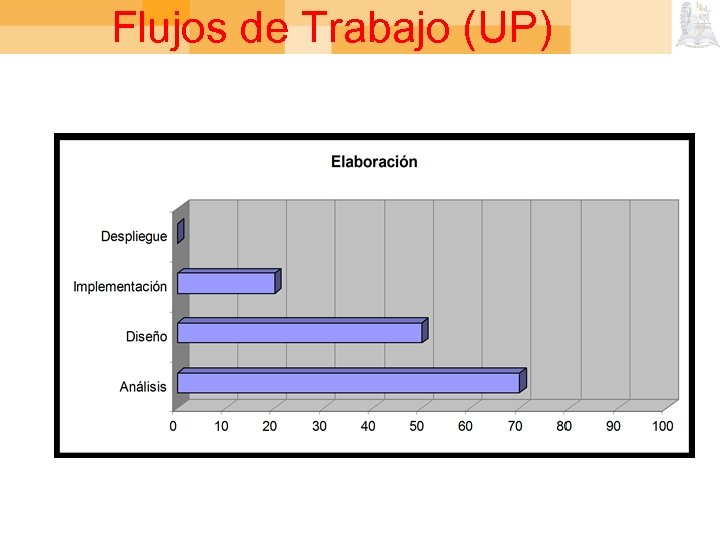 Flujos de Trabajo (UP)

Elaboración

Despliegue
Implementación
Diseño
Análisis

0 10 20 30 40 50 60 70 80 90 100